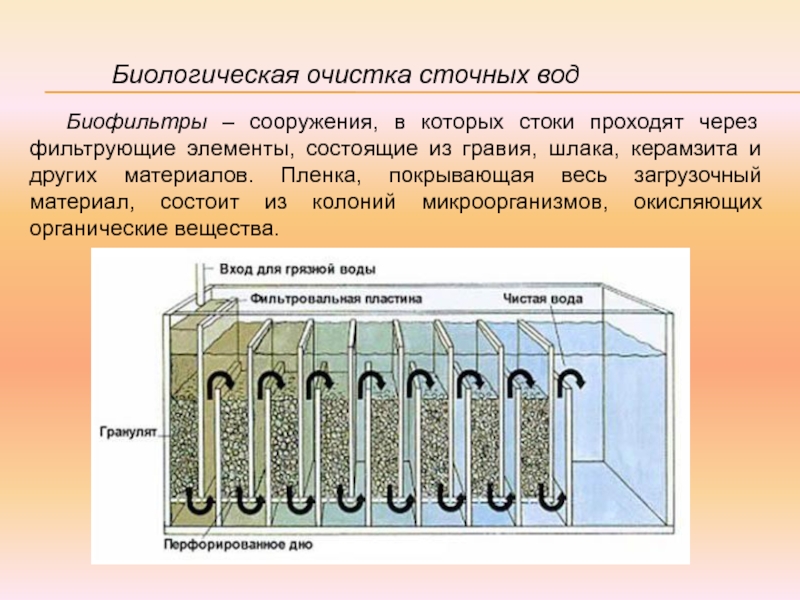 Биологическая очистка сточных вод

Биофильтры – сооружения, в которых стоки проходят через фильтрующие элементы, состоящие из гравия, шлака, керамзита и других материалов. Пленка, покрывающая весь загрузочный материал, состоит из колоний микроорганизмов, окисляющих органические вещества.

Вход для грязной воды
Фильтровальная пластина
Чистая вода
Гранулят
Перфорированное дно